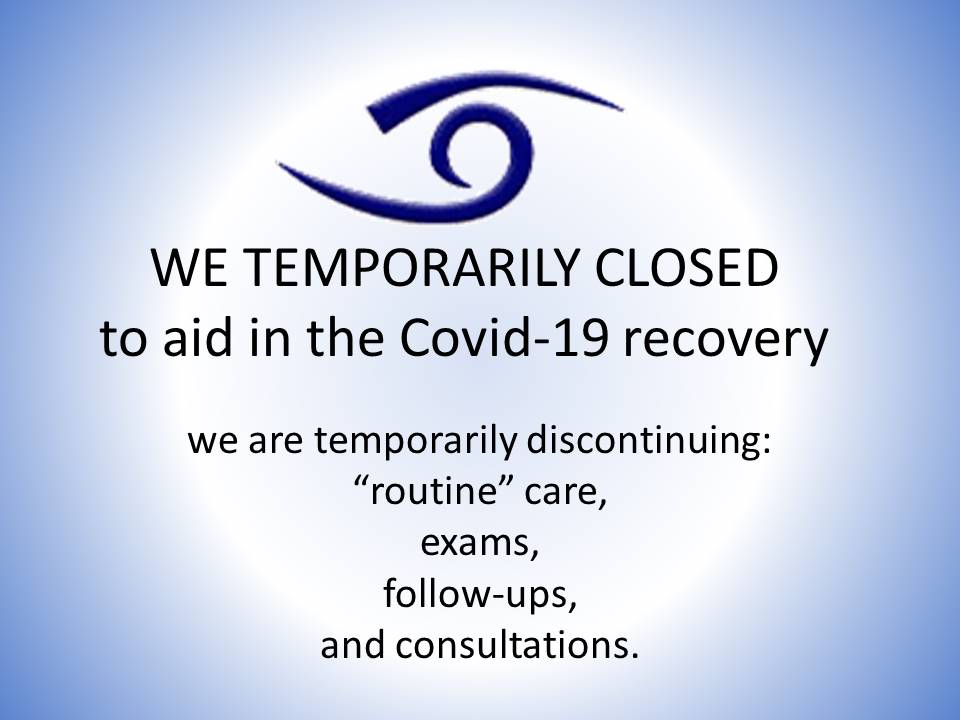 WE TEMPORARILY CLOSED
to aid in the Covid-19 recovery

we are temporarily discontinuing:
“routine” care,
exams,
follow-ups,
and consultations.